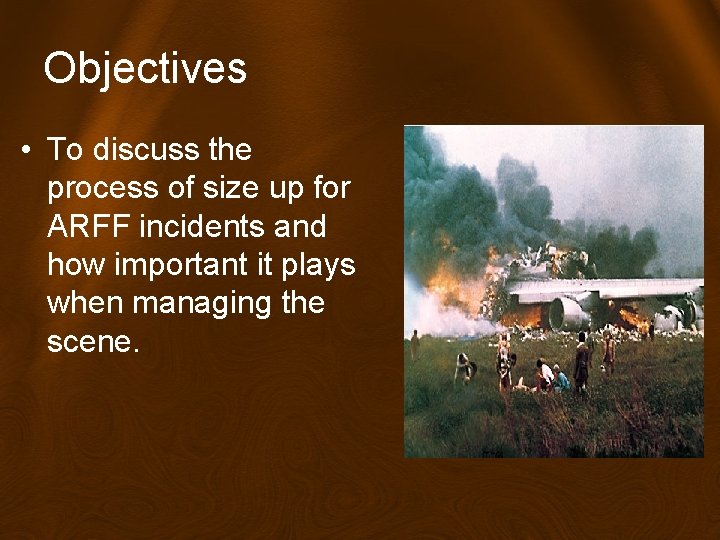 Objectives

• To discuss the process of size up for ARFF incidents and how important it plays when managing the scene.